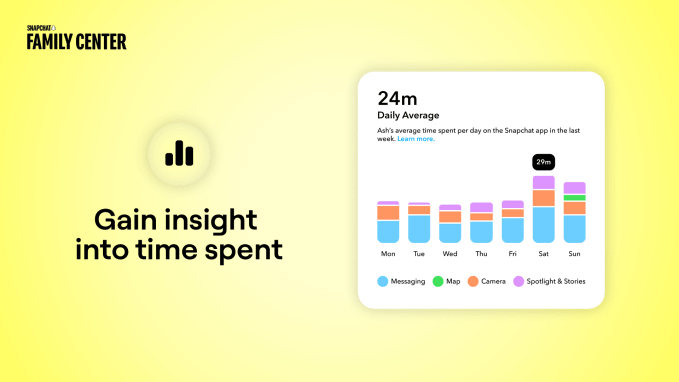 SNAPCHAT
FAMILY CENTER

Gain insight into time spent

24m
Daily Average

Ash's average time spent per day on the Snapchat app in the last week. Learn more.

29m

Mon Tue Wed Thu Fri Sat Sun

Messaging Map Camera Spotlight & Stories